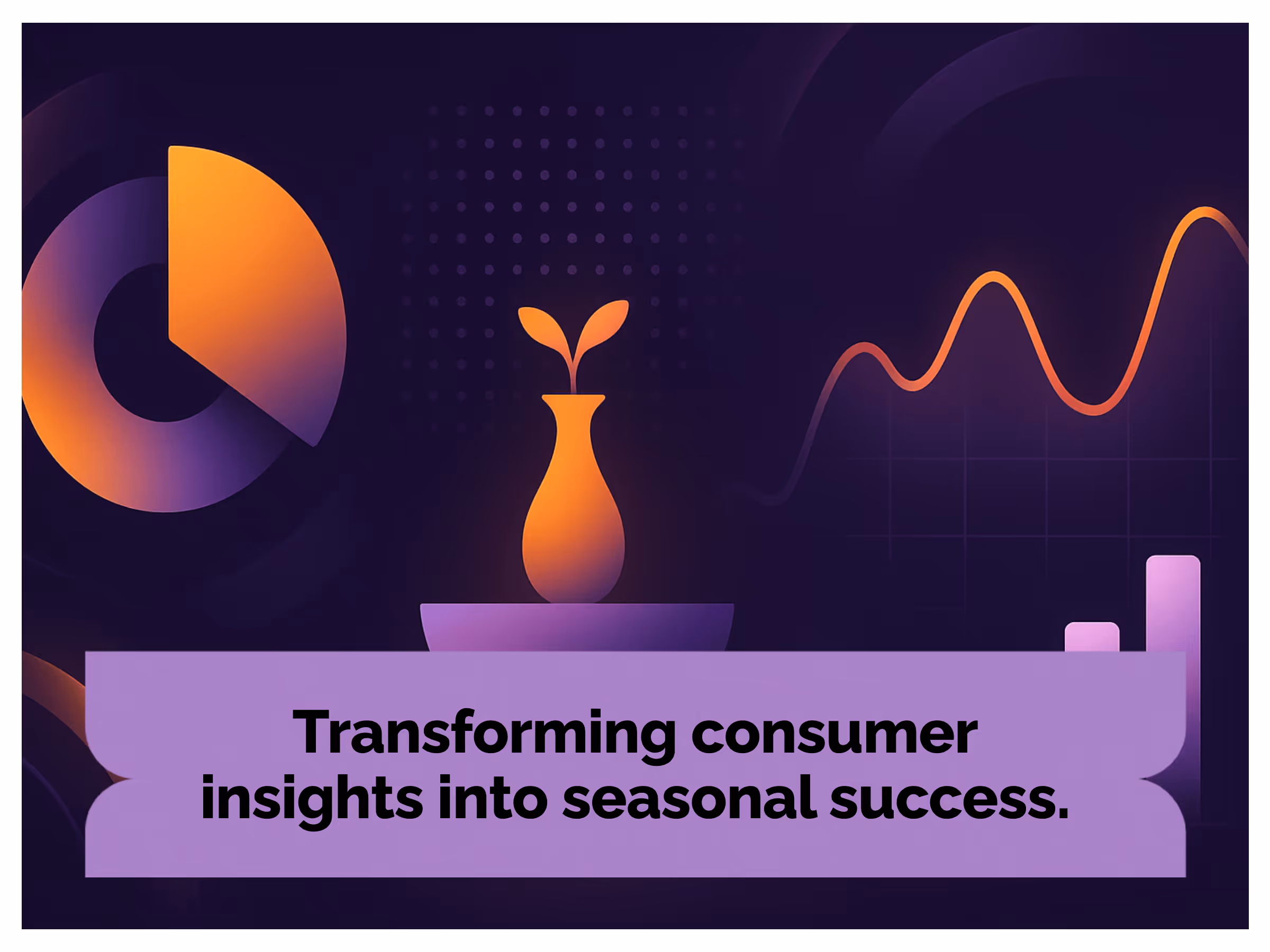 Transforming consumer insights into seasonal success.